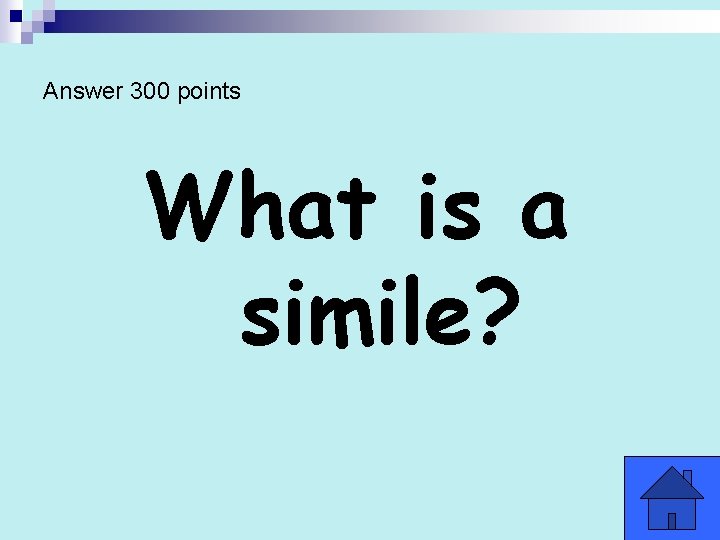 Answer 300 points

What is a simile?